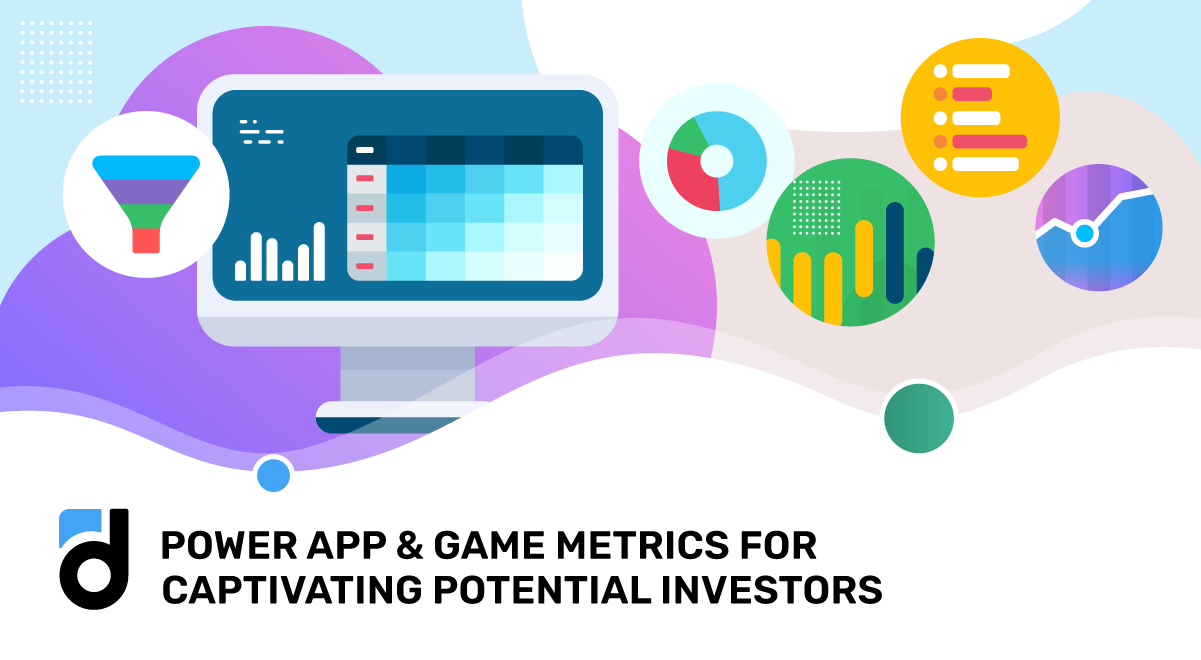 POWER APP & GAME METRICS FOR CAPTIVATING POTENTIAL INVESTORS